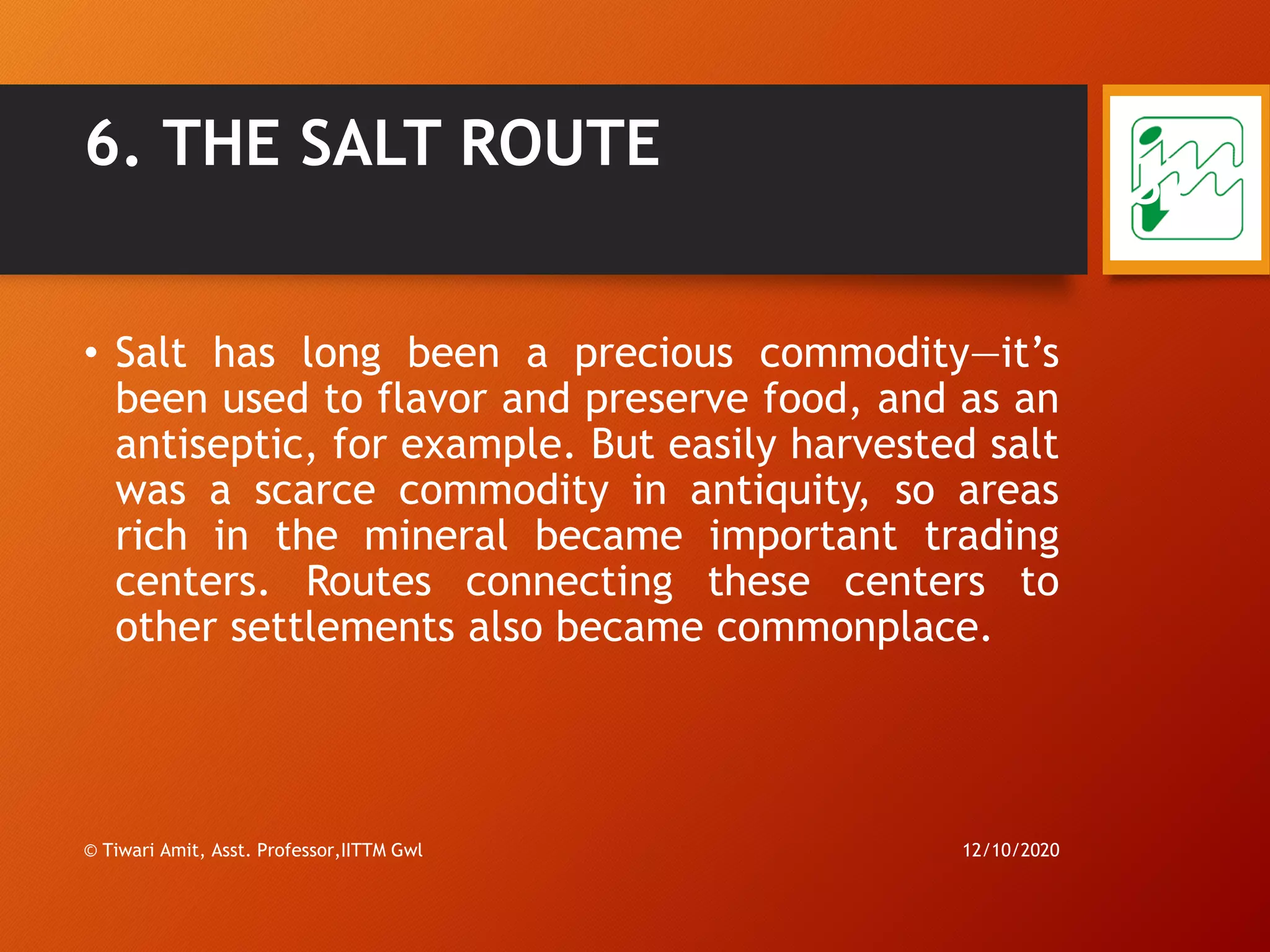 6. THE SALT ROUTE

• Salt has long been a precious commodity—it's been used to flavor and preserve food, and as an antiseptic, for example. But easily harvested salt was a scarce commodity in antiquity, so areas rich in the mineral became important trading centers. Routes connecting these centers to other settlements also became commonplace.

© Tiwari Amit, Asst. Professor,IITTM Gwl

12/10/2020